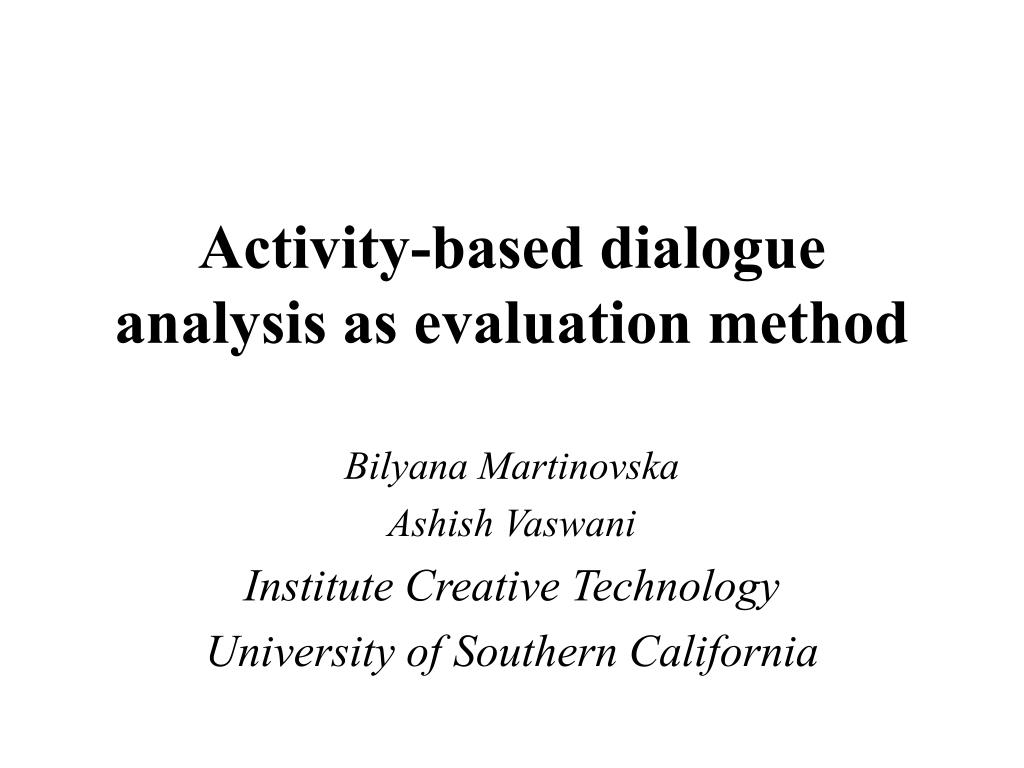 Activity-based dialogue analysis as evaluation method

Bilyana Martinovska
Ashish Vaswani
Institute Creative Technology
University of Southern California